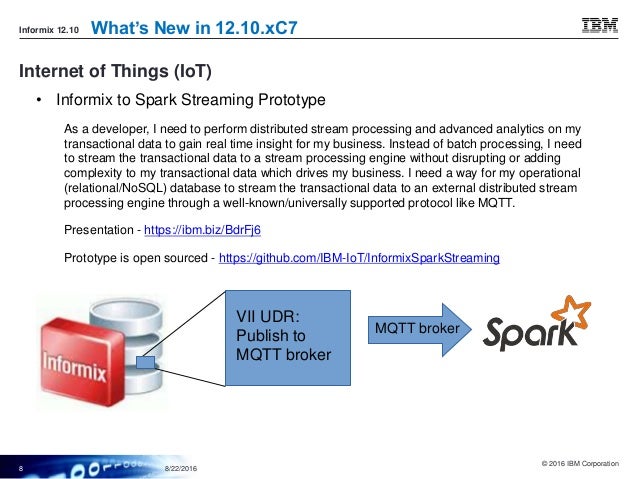 Informix 12.10 What's New in 12.10.xC7

IBM

Internet of Things (IoT)

• Informix to Spark Streaming Prototype

As a developer, I need to perform distributed stream processing and advanced analytics on my transactional data to gain real time insight for my business. Instead of batch processing, I need to stream the transactional data to a stream processing engine without disrupting or adding complexity to my transactional data which drives my business. I need a way for my operational (relational/NoSQL) database to stream the transactional data to an external distributed stream processing engine through a well-known/universally supported protocol like MQTT.

Presentation - https://ibm.biz/BdrFj6

Prototype is open sourced - https://github.com/IBM-IoT/InformixSparkStreaming

Informix

VII UDR: Publish to MQTT broker

MQTT broker

Spark

8 8/22/2016

© 2016 IBM Corporation